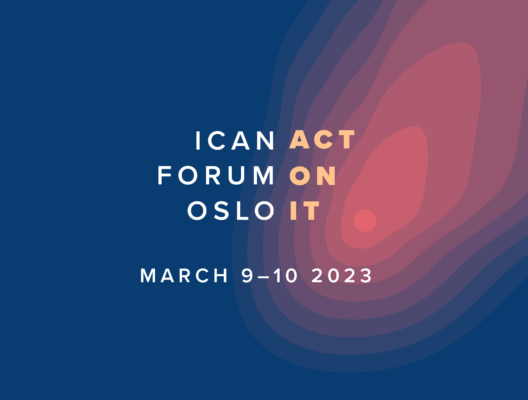 ICAN ACT
FORUM ON
OSLO IT

MARCH 9–10 2023